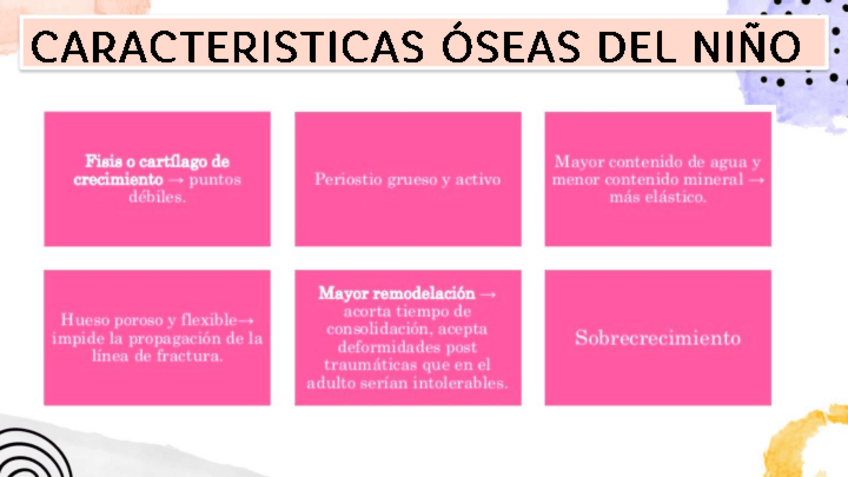 CARACTERISTICAS ÓSEAS DEL NIÑO

Fisis o cartílago de crecimiento → puntos débiles.

Periostio grueso y activo

Mayor contenido de agua y menor contenido mineral → más elástico.

Hueso poroso y flexible→ impide la propagación de la línea de fractura.

Mayor remodelación → acorta tiempo de consolidación, acepta deformidades post traumáticas que en el adulto serían intolerables.

Sobrecrecimiento